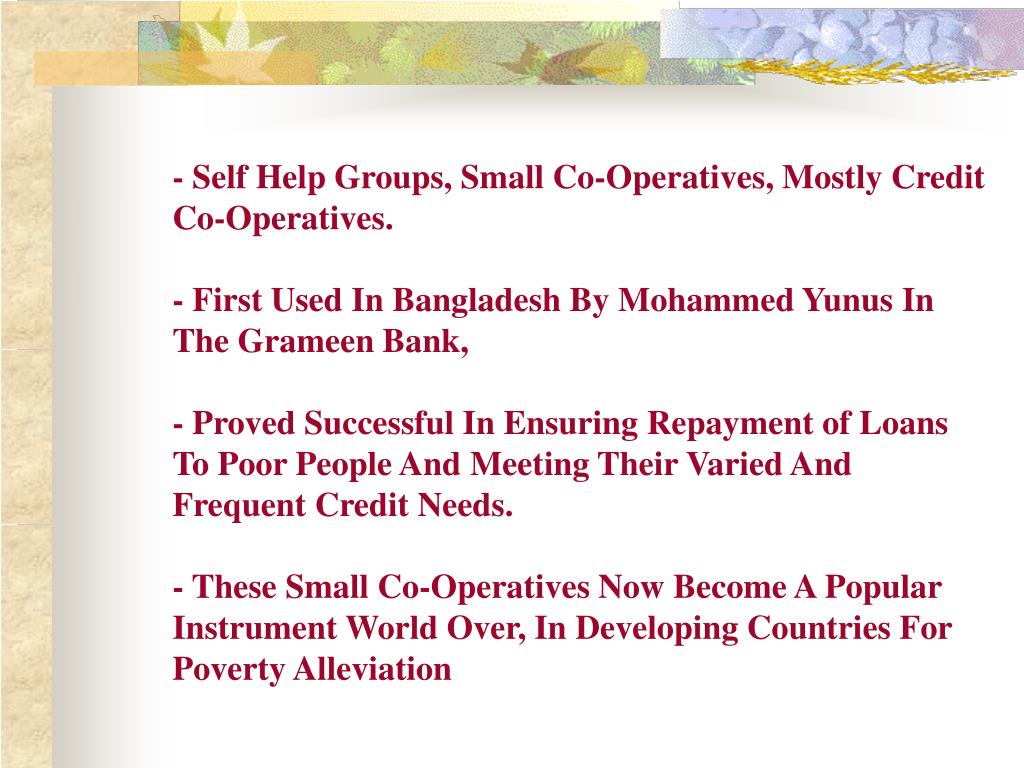 - Self Help Groups, Small Co-Operatives, Mostly Credit Co-Operatives.

- First Used In Bangladesh By Mohammed Yunus In The Grameen Bank,

- Proved Successful In Ensuring Repayment of Loans To Poor People And Meeting Their Varied And Frequent Credit Needs.

- These Small Co-Operatives Now Become A Popular Instrument World Over, In Developing Countries For Poverty Alleviation